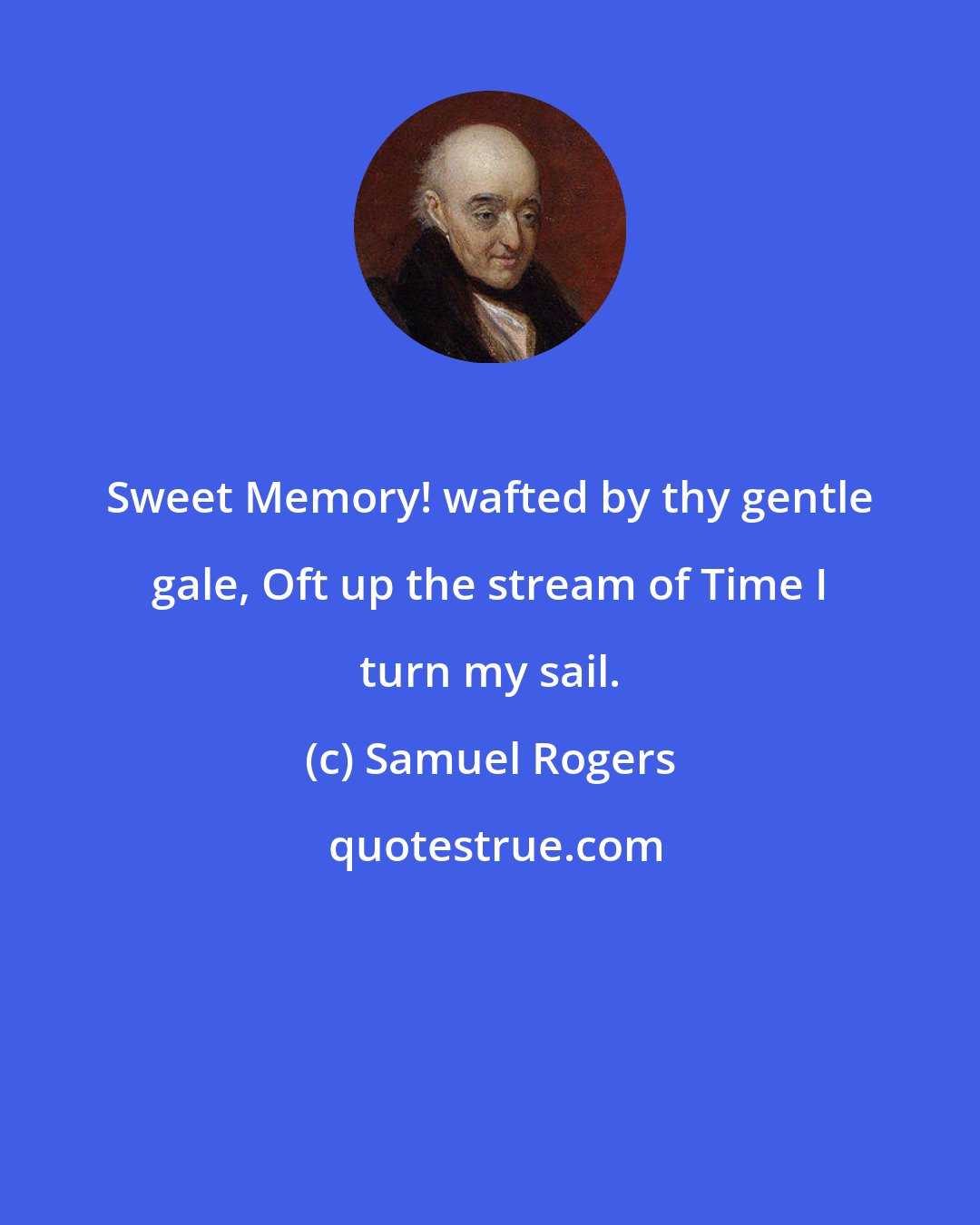 Sweet Memory! wafted by thy gentle gale, Oft up the stream of Time I turn my sail.

(c) Samuel Rogers

quotestrue.com